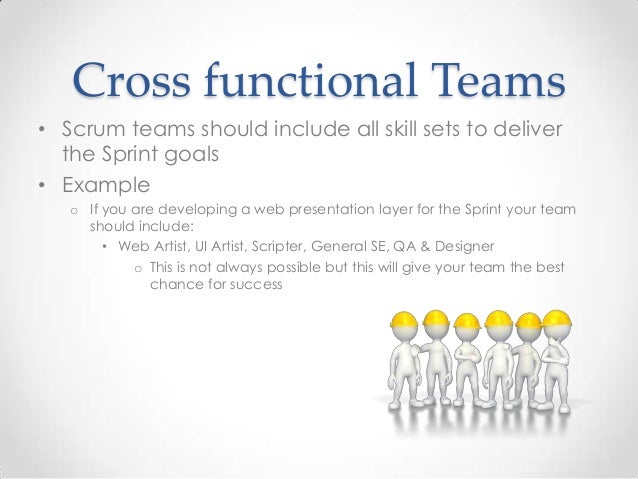 Cross functional Teams

• Scrum teams should include all skill sets to deliver the Sprint goals
• Example
 o If you are developing a web presentation layer for the Sprint your team should include:
  • Web Artist, UI Artist, Scripter, General SE, QA & Designer
   o This is not always possible but this will give your team the best chance for success